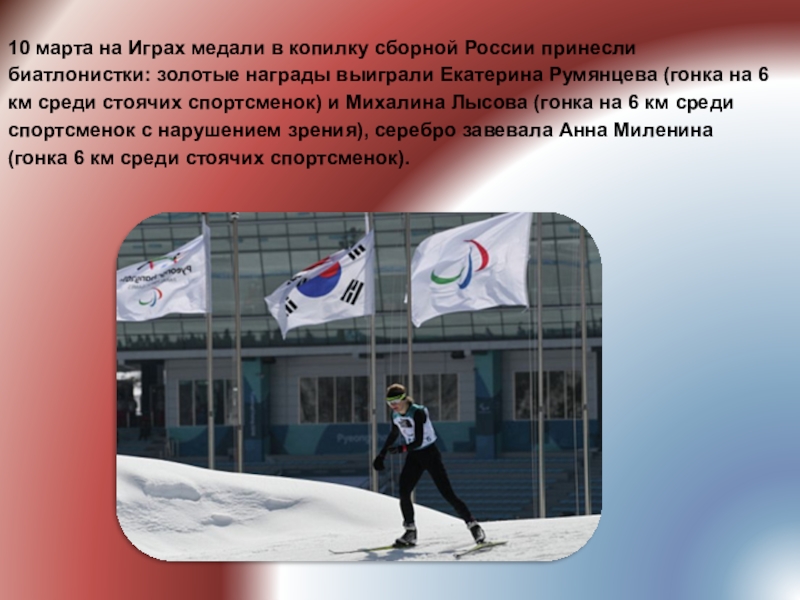 10 марта на Играх медали в копилку сборной России принесли биатлонистки: золотые награды выиграли Екатерина Румянцева (гонка на 6 км среди стоячих спортсменок) и Михалина Лысова (гонка на 6 км среди спортсменок с нарушением зрения), серебро завевала Анна Миленина (гонка 6 км среди стоячих спортсменок).